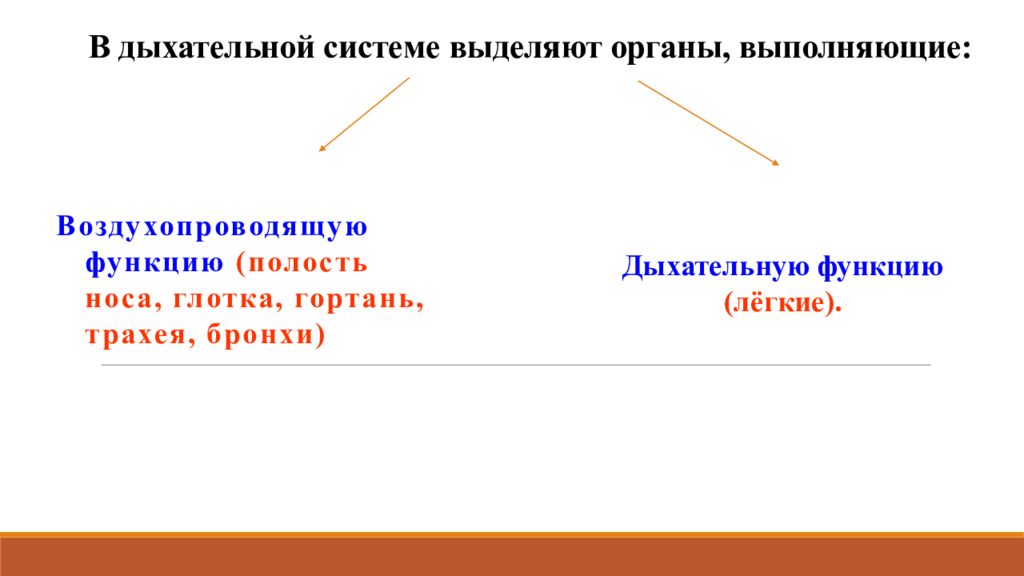 В дыхательной системе выделяют органы, выполняющие:

Воздухопроводящую функцию (полость носа, глотка, гортань, трахея, бронхи)

Дыхательную функцию (лёгкие).